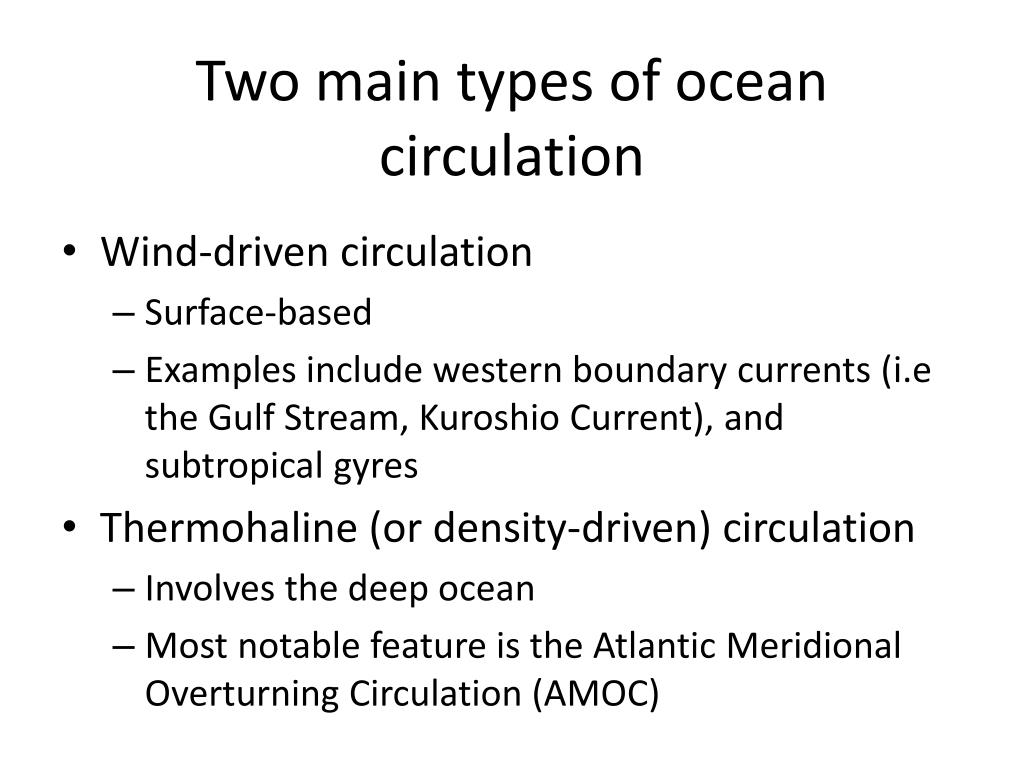 Two main types of ocean circulation

• Wind-driven circulation
– Surface-based
– Examples include western boundary currents (i.e the Gulf Stream, Kuroshio Current), and subtropical gyres

• Thermohaline (or density-driven) circulation
– Involves the deep ocean
– Most notable feature is the Atlantic Meridional Overturning Circulation (AMOC)